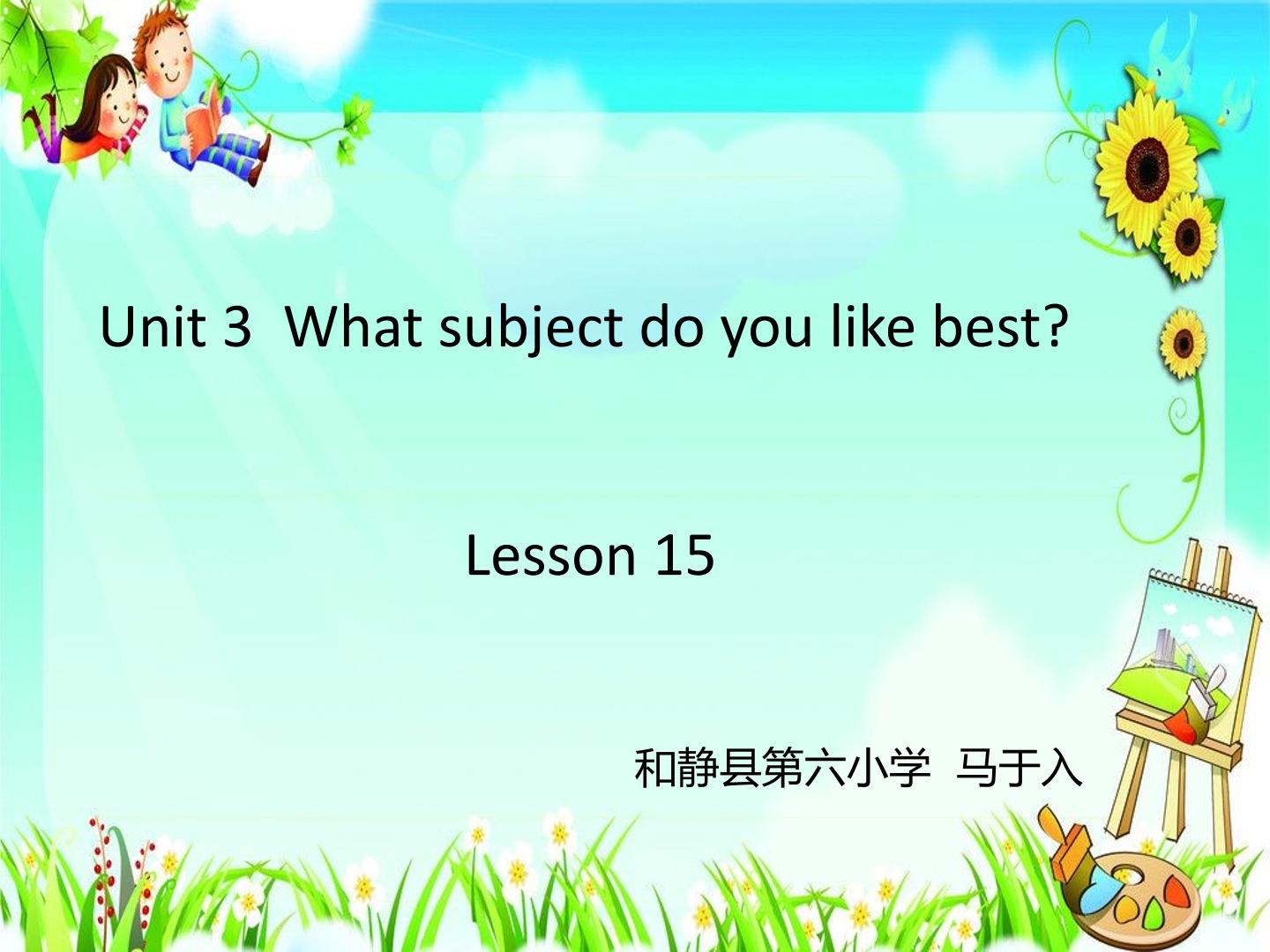 Unit 3 What subject do you like best?

Lesson 15

和静县第六小学 马于入